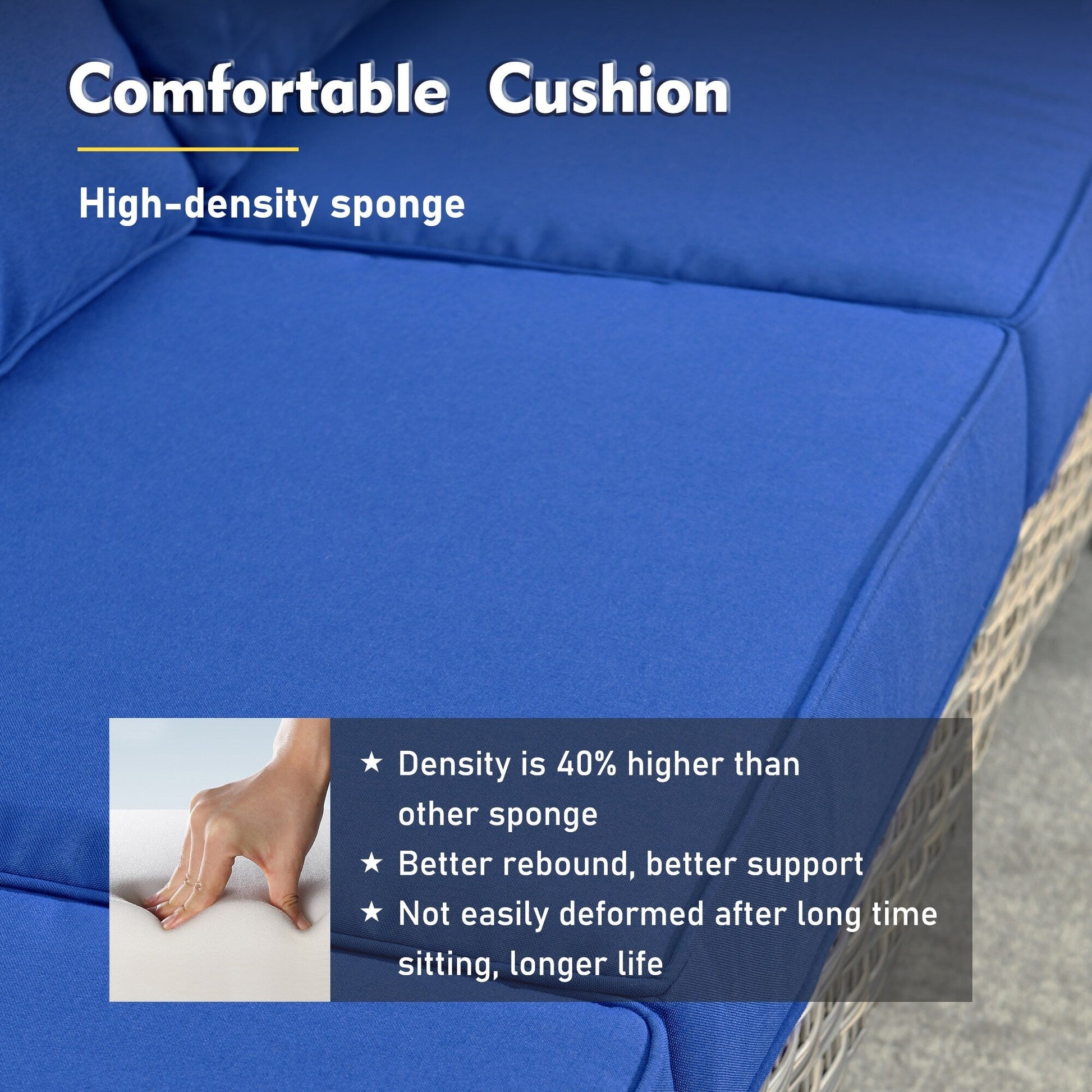 Comfortable Cushion

High-density sponge

★ Density is 40% higher than other sponge
★ Better rebound, better support
★ Not easily deformed after long time sitting, longer life